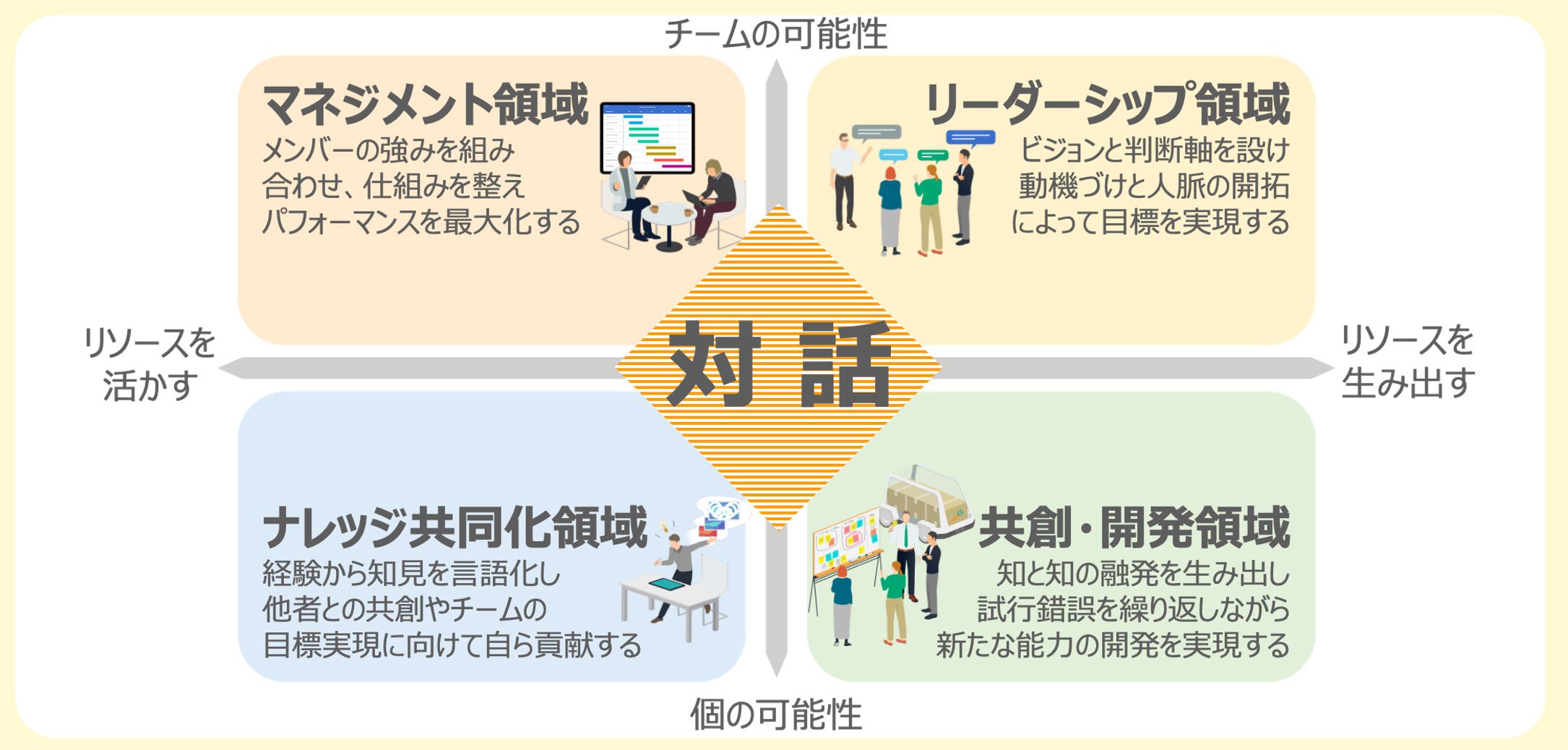 チームの可能性

マネジメント領域
メンバーの強みを組み合わせ、仕組みを整えパフォーマンスを最大化する

リーダーシップ領域
ビジョンと判断軸を設け動機づけと人脈の開拓によって目標を実現する

リソースを活かす

対話

リソースを生み出す

ナレッジ共同化領域
経験から知見を言語化し他者との共創やチームの目標実現に向けて自ら貢献する

共創・開発領域
知と知の融発を生み出し試行錯誤を繰り返しながら新たな能力の開発を実現する

個の可能性